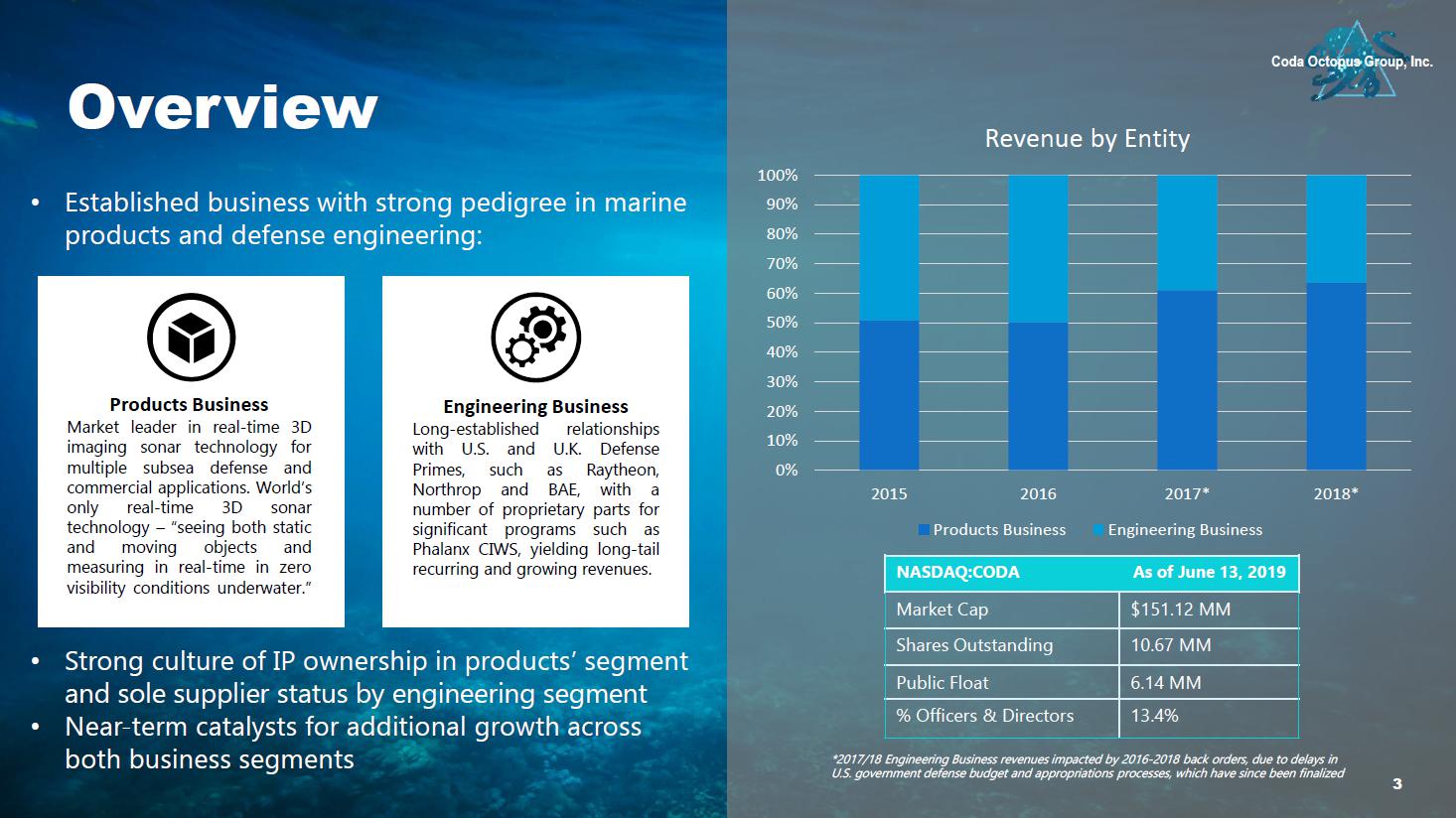 Coda Octopus Group, Inc.

Overview

• Established business with strong pedigree in marine products and defense engineering:

Products Business
Market leader in real-time 3D imaging sonar technology for multiple subsea defense and commercial applications. World's only real-time 3D sonar technology – "seeing both static and moving objects and measuring in real-time in zero visibility conditions underwater."

Engineering Business
Long-established relationships with U.S. and U.K. Defense Primes, such as Raytheon, Northrop and BAE, with a number of proprietary parts for significant programs such as Phalanx CIWS, yielding long-tail recurring and growing revenues.

• Strong culture of IP ownership in products' segment and sole supplier status by engineering segment
• Near-term catalysts for additional growth across both business segments

Revenue by Entity

100%
90%
80%
70%
60%
50%
40%
30%
20%
10%
0%

2015
2016
2017*
2018*

Products Business
Engineering Business

| NASDAQ:CODA | As of June 13, 2019 |
|---|---|
| Market Cap | $151.12 MM |
| Shares Outstanding | 10.67 MM |
| Public Float | 6.14 MM |
| % Officers & Directors | 13.4% |

*2017/18 Engineering Business revenues impacted by 2016-2018 back orders, due to delays in U.S. government defense budget and appropriations processes, which have since been finalized

3